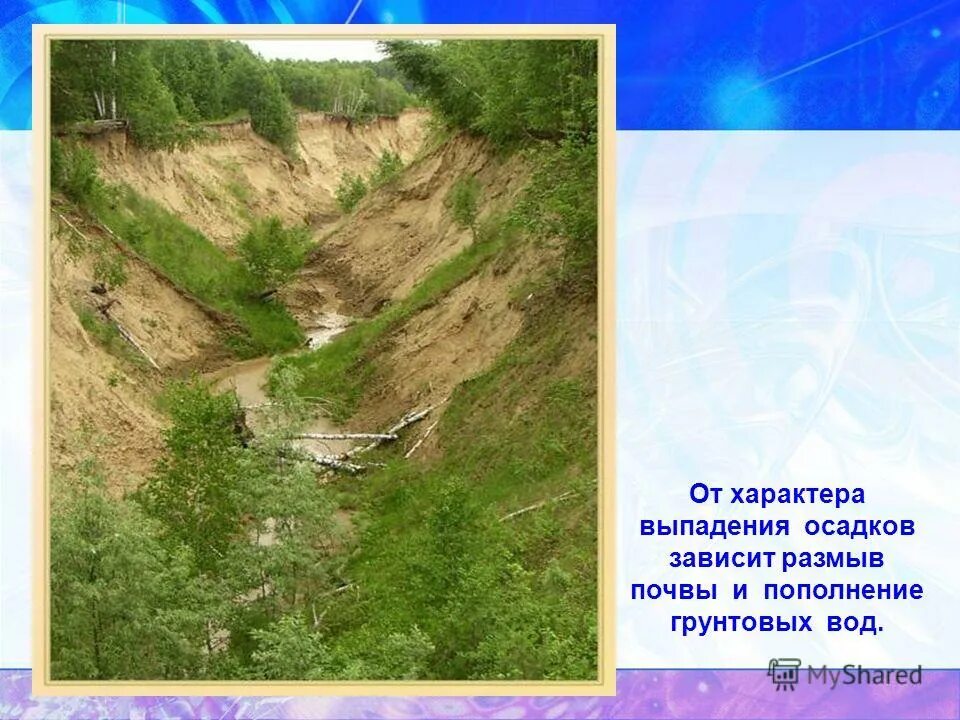 От характера выпадения осадков зависит размыв почвы и пополнение грунтовых вод.

MyShared